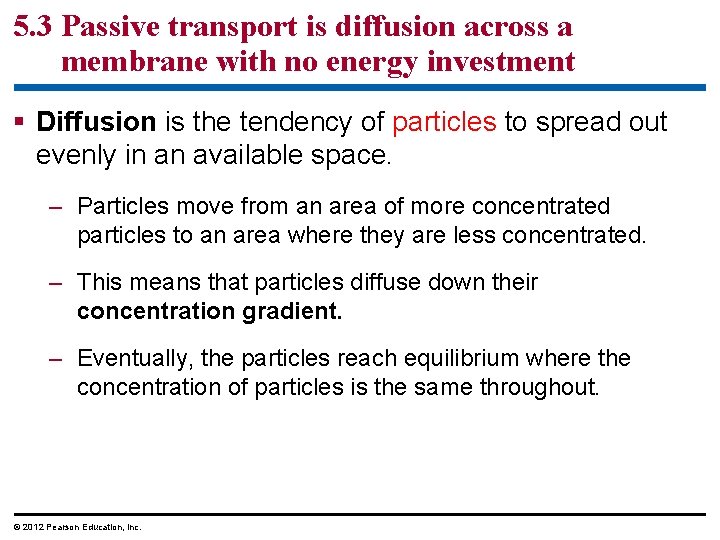 5.3 Passive transport is diffusion across a membrane with no energy investment

▪ Diffusion is the tendency of particles to spread out evenly in an available space.

– Particles move from an area of more concentrated particles to an area where they are less concentrated.

– This means that particles diffuse down their concentration gradient.

– Eventually, the particles reach equilibrium where the concentration of particles is the same throughout.

© 2012 Pearson Education, Inc.